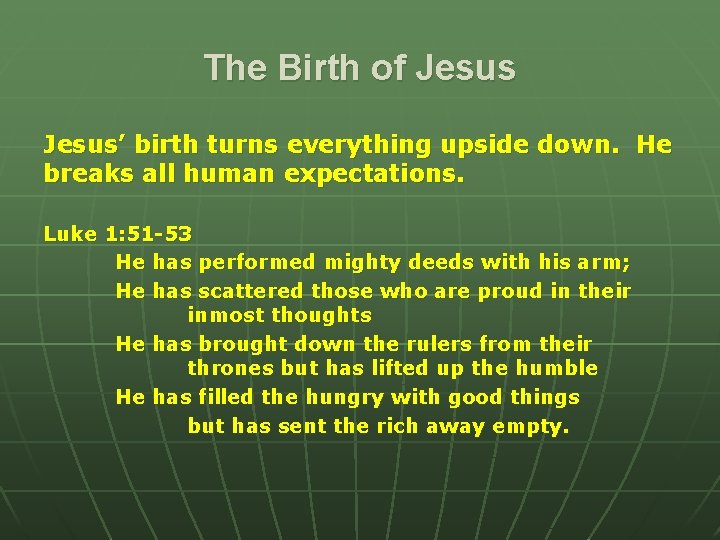 The Birth of Jesus

Jesus’ birth turns everything upside down. He breaks all human expectations.

Luke 1:51-53

He has performed mighty deeds with his arm;
He has scattered those who are proud in their inmost thoughts
He has brought down the rulers from their thrones but has lifted up the humble
He has filled the hungry with good things but has sent the rich away empty.